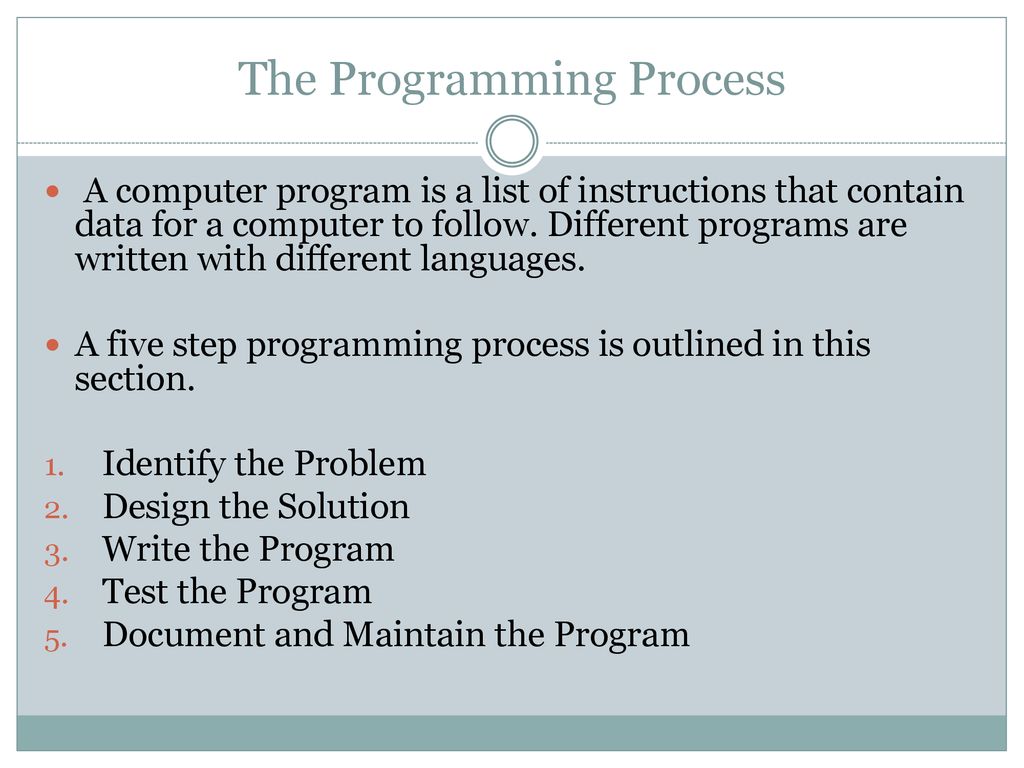 The Programming Process

A computer program is a list of instructions that contain data for a computer to follow. Different programs are written with different languages.

A five step programming process is outlined in this section.

1. Identify the Problem
2. Design the Solution
3. Write the Program
4. Test the Program
5. Document and Maintain the Program